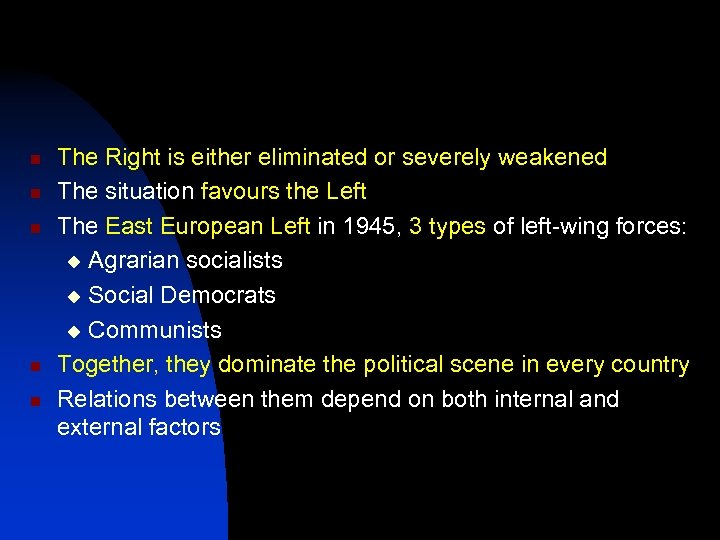 - The Right is either eliminated or severely weakened
- The situation favours the Left
- The East European Left in 1945, 3 types of left-wing forces:
  - Agrarian socialists
  - Social Democrats
  - Communists
- Together, they dominate the political scene in every country
- Relations between them depend on both internal and external factors